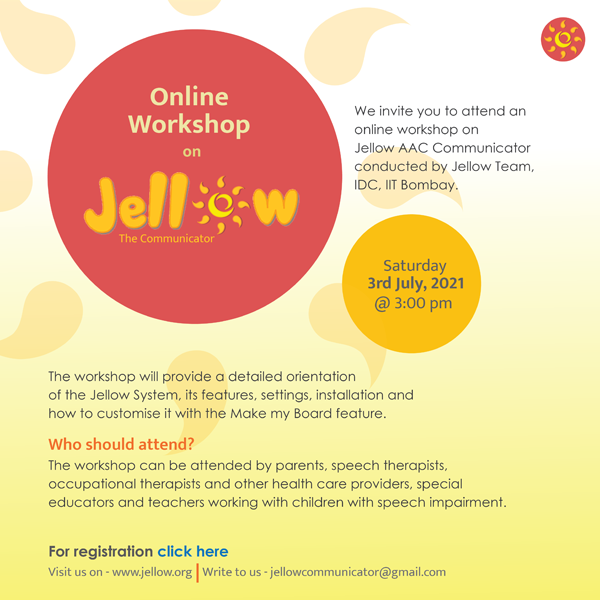 Online Workshop on

Jellow
The Communicator

We invite you to attend an online workshop on Jellow AAC Communicator conducted by Jellow Team, IDC, IIT Bombay.

Saturday
3rd July, 2021
@ 3:00 pm

The workshop will provide a detailed orientation of the Jellow System, its features, settings, installation and how to customise it with the Make my Board feature.

Who should attend?
The workshop can be attended by parents, speech therapists, occupational therapists and other health care providers, special educators and teachers working with children with speech impairment.

For registration click here
Visit us on - www.jellow.org | Write to us - jellowcommunicator@gmail.com